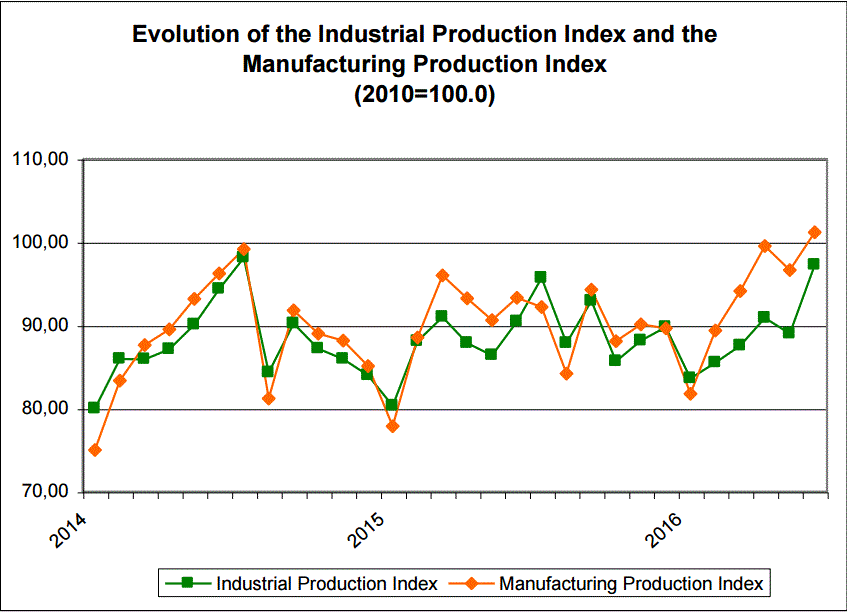 Evolution of the Industrial Production Index and the Manufacturing Production Index
(2010=100.0)

110,00
100,00
90,00
80,00
70,00

2014
2015
2016

Industrial Production Index
Manufacturing Production Index